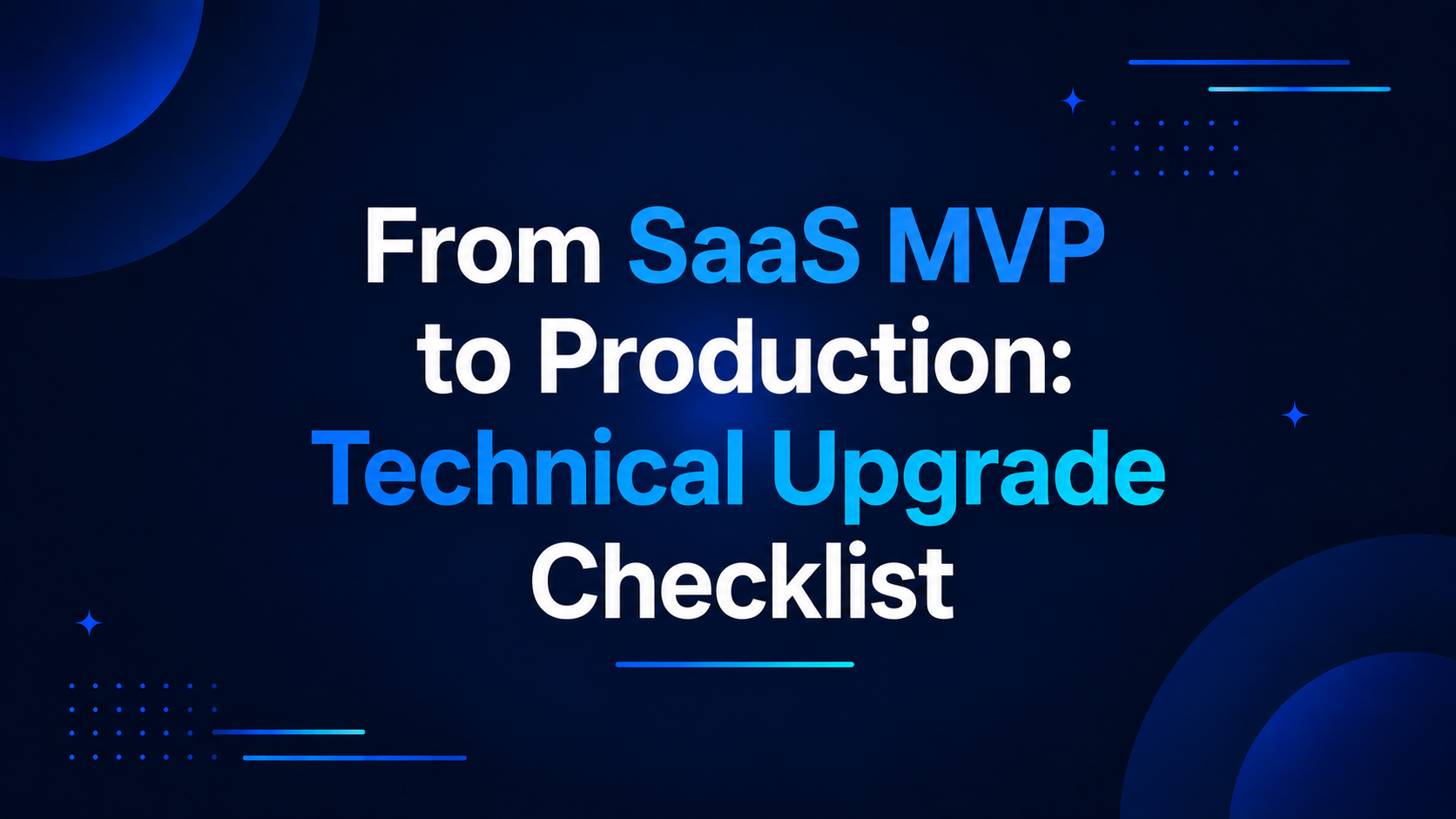 From SaaS MVP to Production: Technical Upgrade Checklist